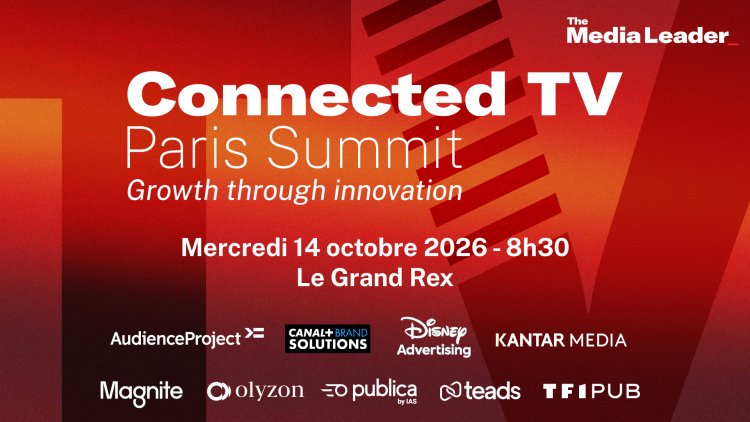 The Media Leader_

Connected TV
Paris Summit
Growth through innovation

Mercredi 14 octobre 2026 - 8h30
Le Grand Rex

AudienceProject CANAL+ BRAND SOLUTIONS Disney Advertising KANTAR MEDIA

Magnite olyzon publica by IAS teads TF1 PUB